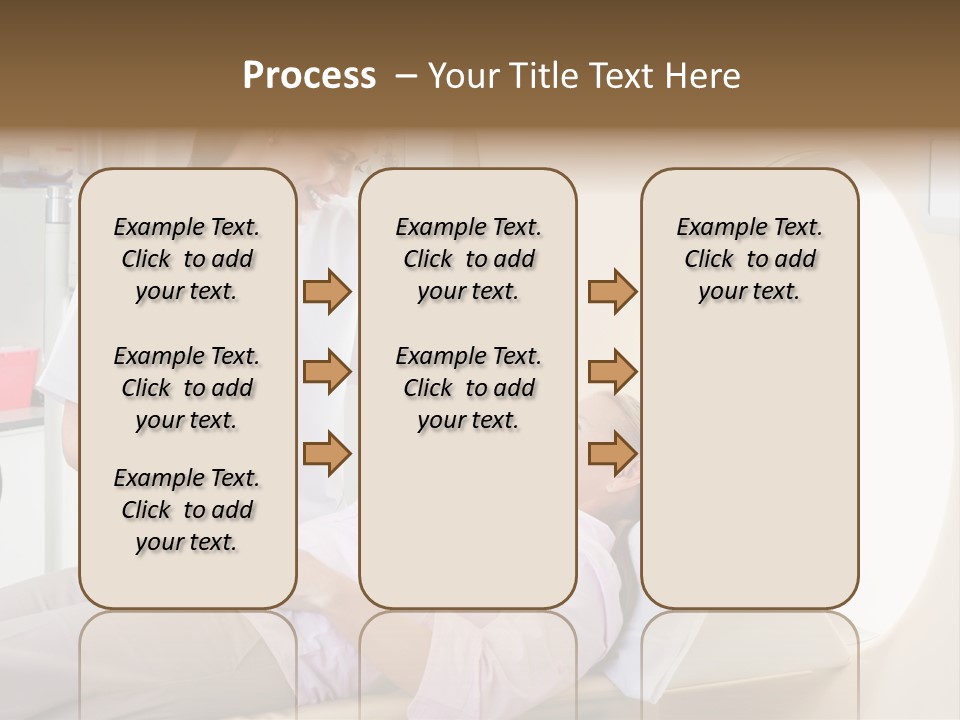 Process – Your Title Text Here

Example Text. Click to add your text.

Example Text. Click to add your text.

Example Text. Click to add your text.

Example Text. Click to add your text.

Example Text. Click to add your text.

Example Text. Click to add your text.